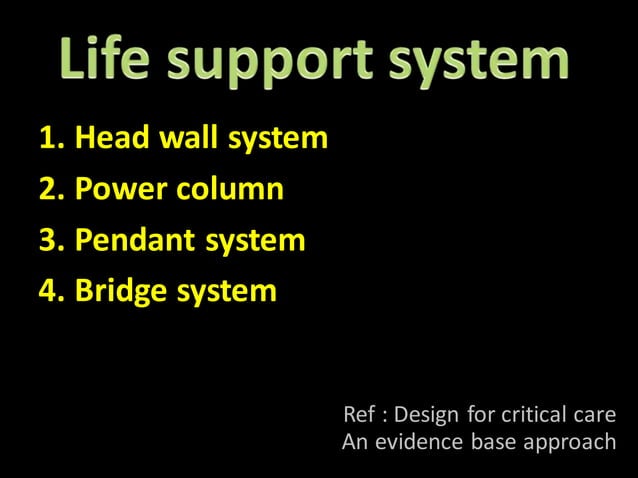 Life support system

1. Head wall system
2. Power column
3. Pendant system
4. Bridge system

Ref : Design for critical care
An evidence base approach